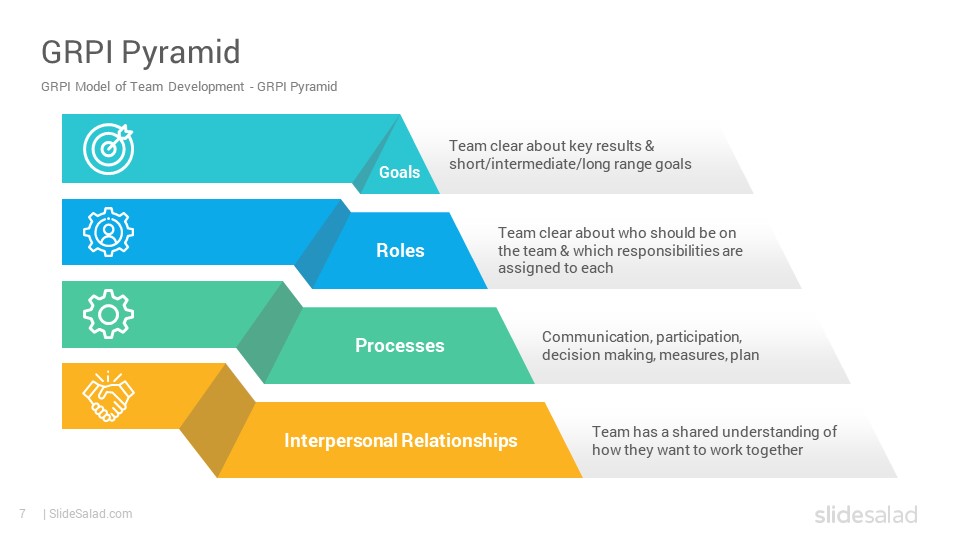 GRPI Pyramid

GRPI Model of Team Development - GRPI Pyramid

Goals

Team clear about key results & short/intermediate/long range goals

Roles

Team clear about who should be on the team & which responsibilities are assigned to each

Processes

Communication, participation, decision making, measures, plan

Interpersonal Relationships

Team has a shared understanding of how they want to work together

7 | SlideSalad.com

slidesalad